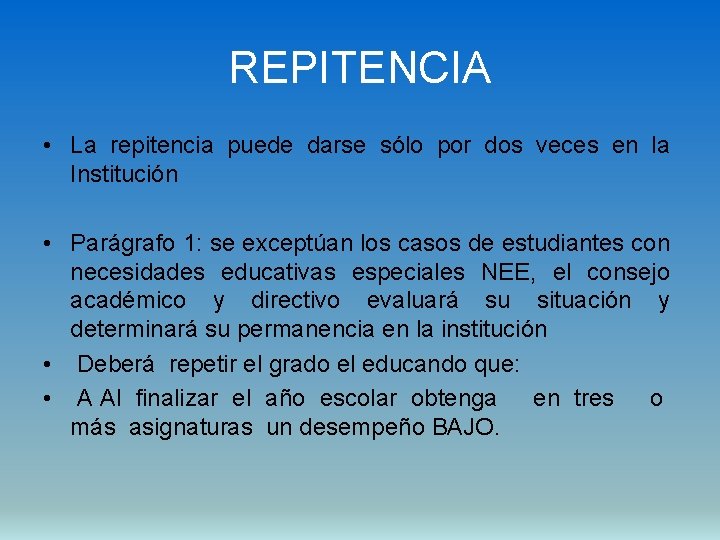 REPITENCIA

• La repitencia puede darse sólo por dos veces en la Institución

• Parágrafo 1: se exceptúan los casos de estudiantes con necesidades educativas especiales NEE, el consejo académico y directivo evaluará su situación y determinará su permanencia en la institución

• Deberá repetir el grado el educando que:

• A Al finalizar el año escolar obtenga en tres o más asignaturas un desempeño BAJO.